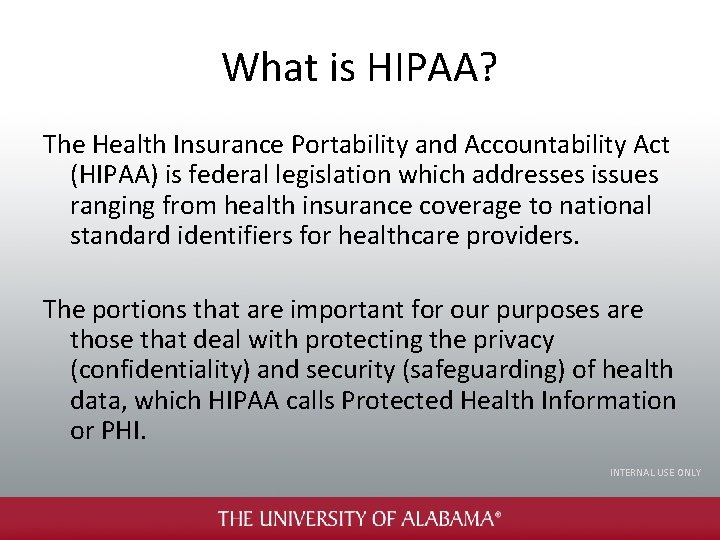 What is HIPAA?

The Health Insurance Portability and Accountability Act (HIPAA) is federal legislation which addresses issues ranging from health insurance coverage to national standard identifiers for healthcare providers.

The portions that are important for our purposes are those that deal with protecting the privacy (confidentiality) and security (safeguarding) of health data, which HIPAA calls Protected Health Information or PHI.

INTERNAL USE ONLY

THE UNIVERSITY OF ALABAMA®